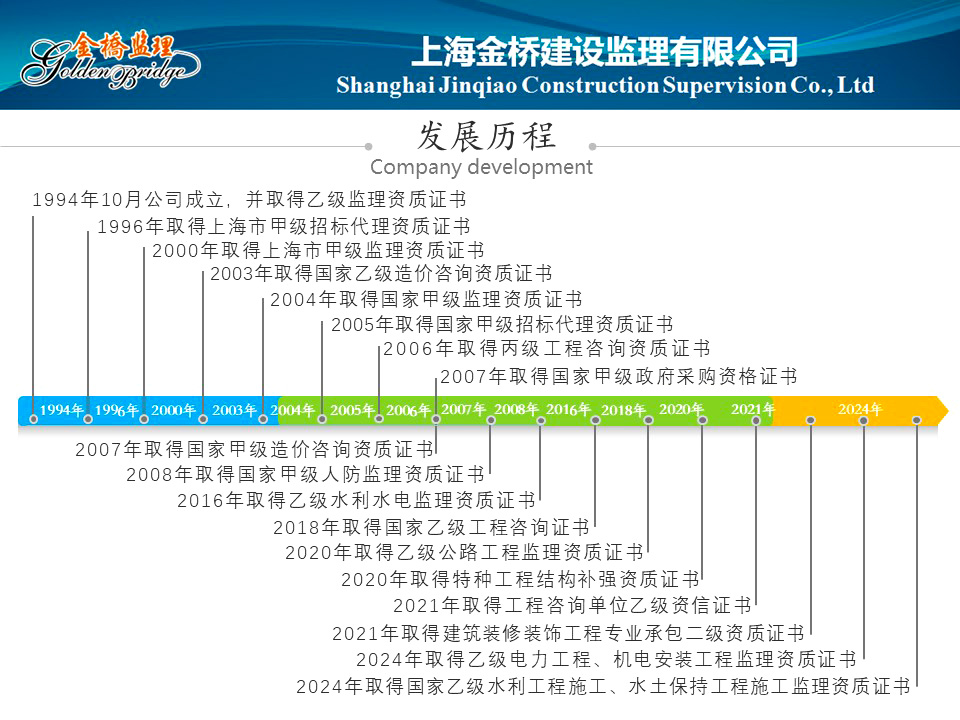 金橋监理
Golden Bridge

上海金桥建设监理有限公司
Shanghai Jinqiao Construction Supervision Co., Ltd

发展历程
Company development

1994年10月公司成立，并取得乙级监理资质证书
1996年取得上海市甲级招标代理资质证书
2000年取得上海市甲级监理资质证书
2003年取得国家乙级造价咨询资质证书
2004年取得国家甲级监理资质证书
2005年取得国家甲级招标代理资质证书
2006年取得丙级工程咨询资质证书
2007年取得国家甲级政府采购资格证书

1994年 1996年 2000年 2003年 2004年 2005年 2006年 2007年 2008年 2016年 2018年 2020年 2021年 2024年

2007年取得国家甲级造价咨询资质证书
2008年取得国家甲级人防监理资质证书
2016年取得乙级水利水电监理资质证书
2018年取得国家乙级工程咨询证书
2020年取得乙级公路工程监理资质证书
2020年取得特种工程结构补强资质证书
2021年取得工程咨询单位乙级资信证书
2021年取得建筑装修装饰工程专业承包二级资质证书
2024年取得乙级电力工程、机电安装工程监理资质证书
2024年取得国家乙级水利工程施工、水土保持工程施工监理资质证书